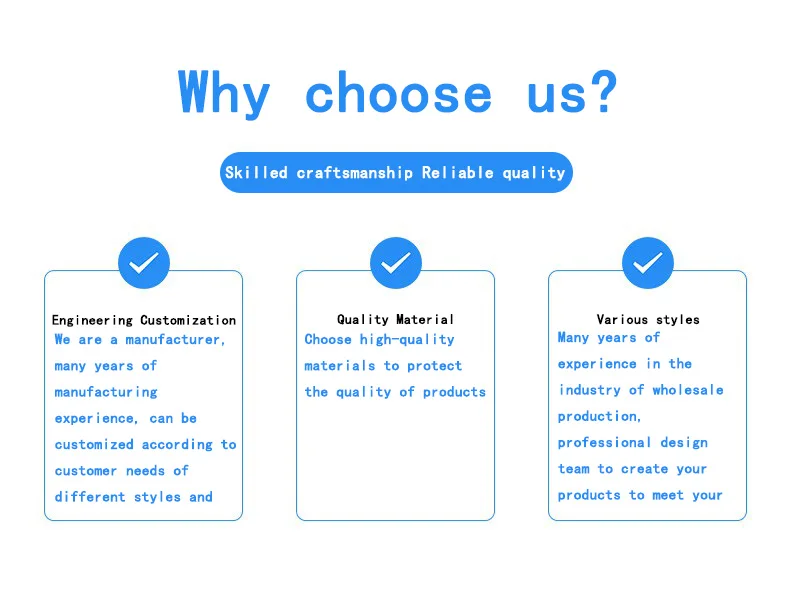 Why choose us?

Skilled craftsmanship Reliable quality

Engineering Customization

We are a manufacturer, many years of manufacturing experience, can be customized according to customer needs of different styles and

Quality Material

Choose high-quality materials to protect the quality of products

Various styles

Many years of experience in the industry of wholesale production, professional design team to create your products to meet your